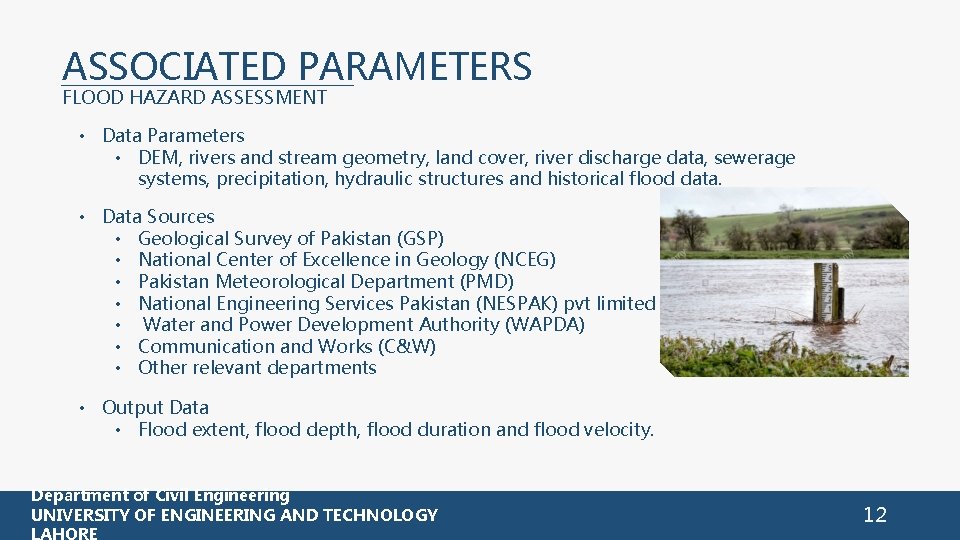 ASSOCIATED PARAMETERS
FLOOD HAZARD ASSESSMENT

• Data Parameters
  • DEM, rivers and stream geometry, land cover, river discharge data, sewerage systems, precipitation, hydraulic structures and historical flood data.

• Data Sources
  • Geological Survey of Pakistan (GSP)
  • National Center of Excellence in Geology (NCEG)
  • Pakistan Meteorological Department (PMD)
  • National Engineering Services Pakistan (NESPAK) pvt limited
  • Water and Power Development Authority (WAPDA)
  • Communication and Works (C&W)
  • Other relevant departments

• Output Data
  • Flood extent, flood depth, flood duration and flood velocity.

Department of Civil Engineering
UNIVERSITY OF ENGINEERING AND TECHNOLOGY
LAHORE

12